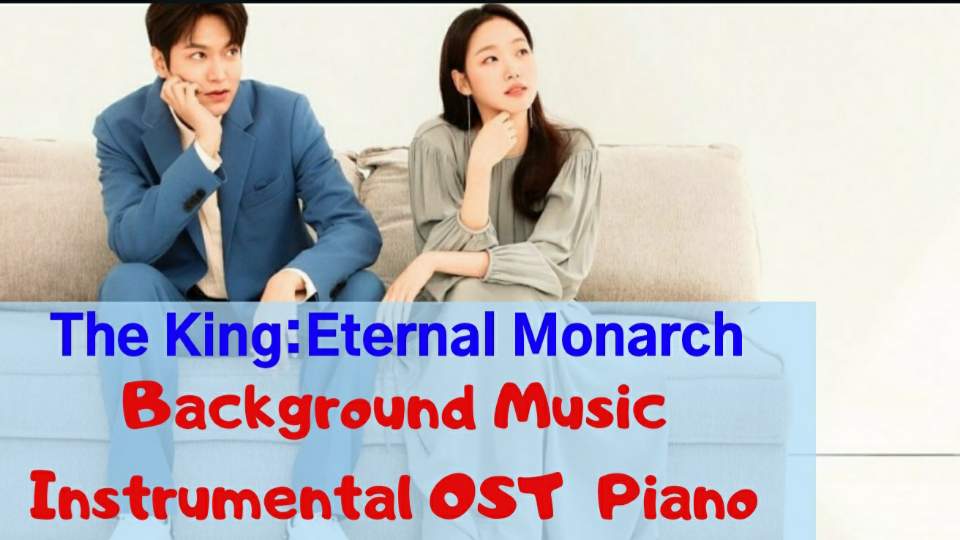 The King:Eternal Monarch
Background Music
Instrumental OST Piano